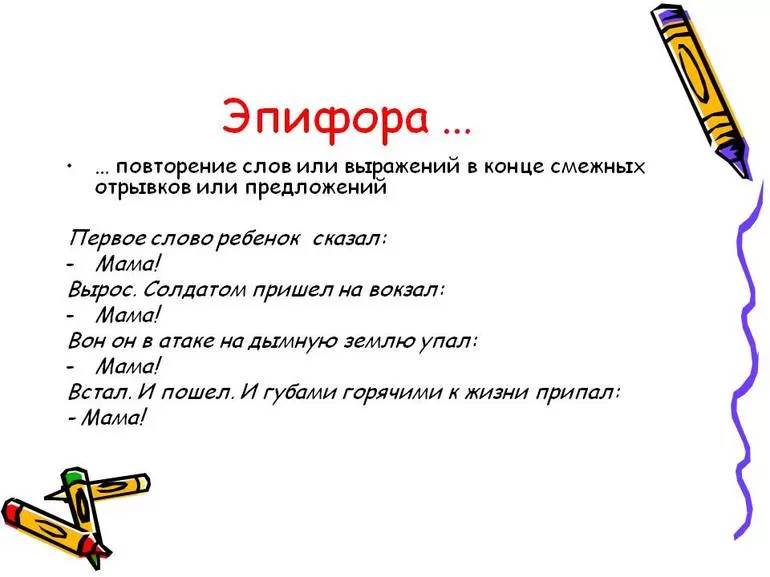 Эпифора ...

• ... повторение слов или выражений в конце смежных отрывков или предложений

Первое слово ребенок сказал:
- Мама!
Вырос. Солдатом пришел на вокзал:
- Мама!
Вон он в атаке на дымную землю упал:
- Мама!
Встал. И пошел. И губами горячими к жизни припал:
- Мама!